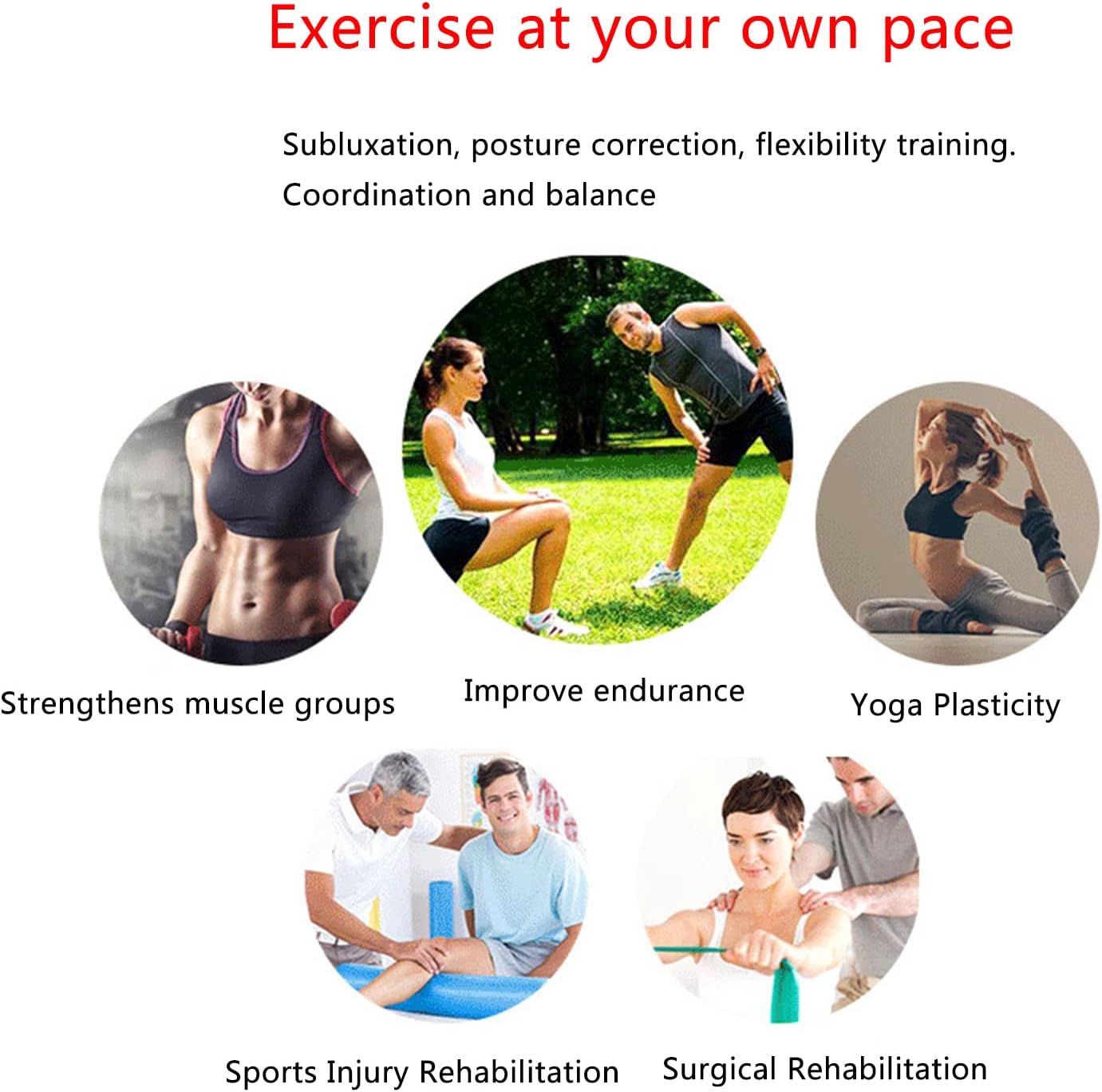 Exercise at your own pace

Subluxation, posture correction, flexibility training. Coordination and balance

Strengthens muscle groups

Improve endurance

Yoga Plasticity

Sports Injury Rehabilitation

Surgical Rehabilitation